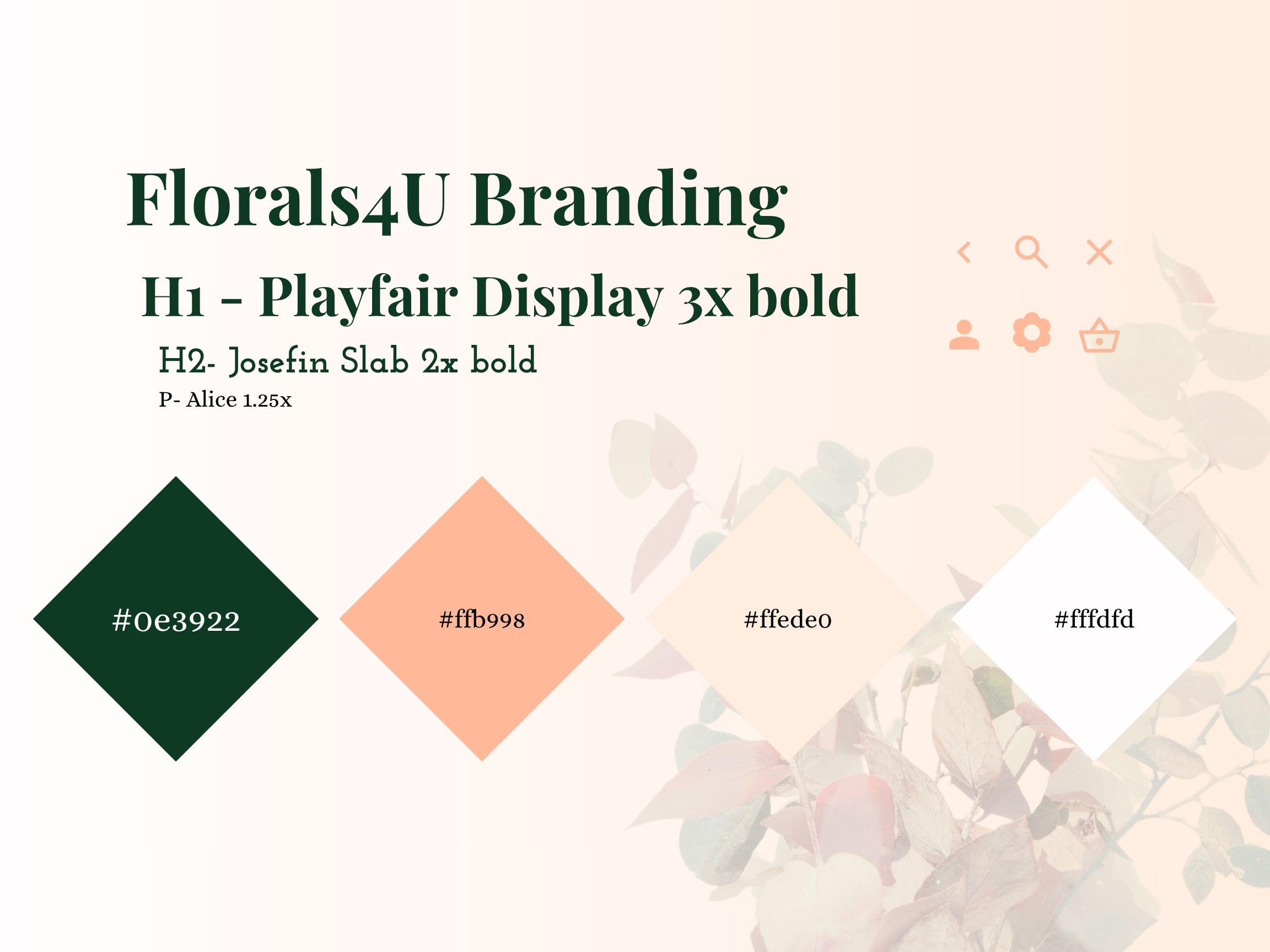 Florals4U Branding

H1 - Playfair Display 3x bold

H2- Josefin Slab 2x bold

P- Alice 1.25x

#0e3922

#ffb998

#ffede0

#fffdfd